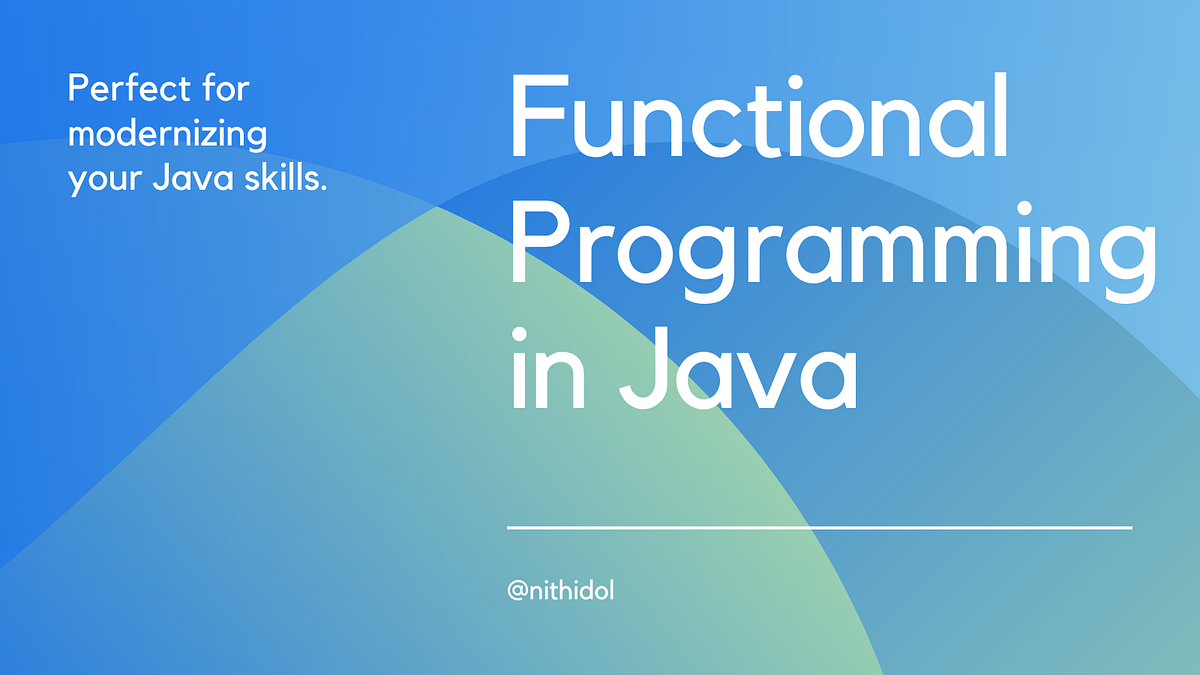 Perfect for modernizing your Java skills.

Functional Programming in Java

@nithidol